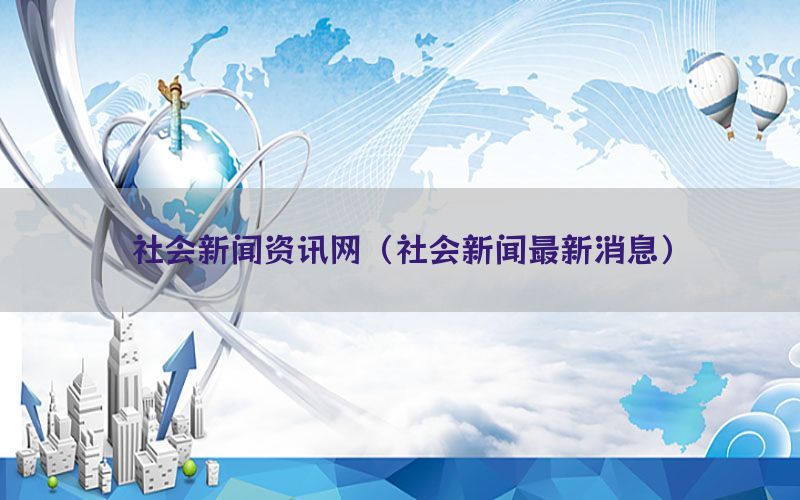 社会新闻资讯网（社会新闻最新消息）